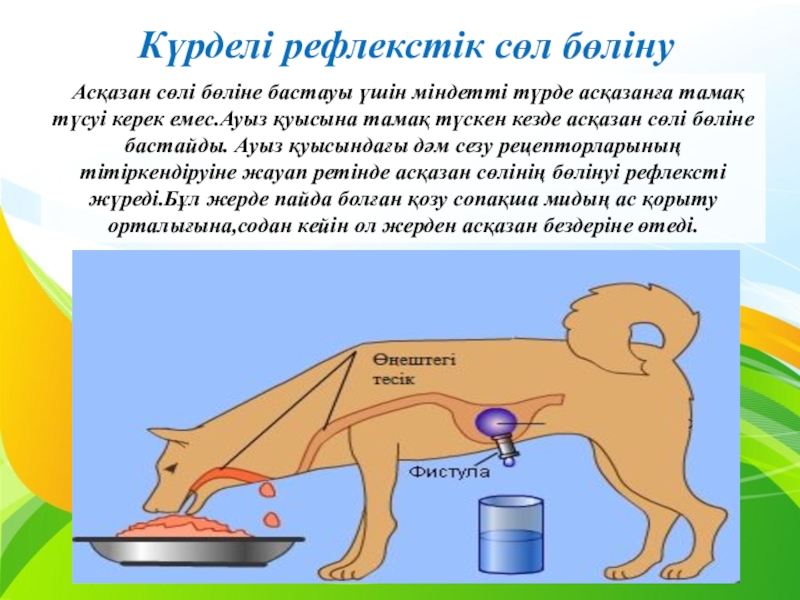 Күрделі рефлекстік сөл бөліну

Асқазан сөлі бөліне бастауы үшін міндетті түрде асқазанға тамақ түсуі керек емес.Ауыз қуысына тамақ түскен кезде асқазан сөлі бөліне бастайды. Ауыз қуысындағы дәм сезу рецепторларының тітіркендіруіне жауап ретінде асқазан сөлінің бөлінуі рефлексті жүреді.Бұл жерде пайда болған қозу сопақша мидың ас қорыту орталығына,содан кейін ол жерден асқазан бездеріне өтеді.

Өңештегі тесік

Фистула